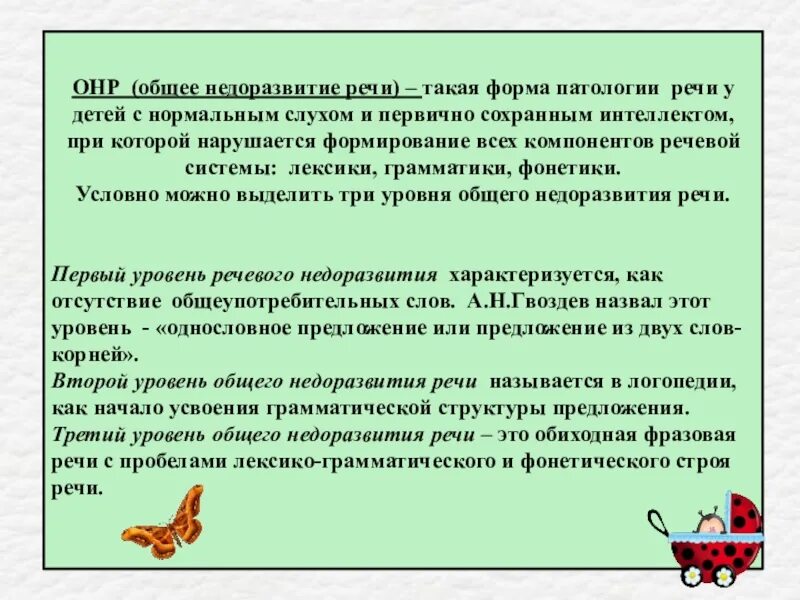 ОНР (общее недоразвитие речи) – такая форма патологии речи у детей с нормальным слухом и первично сохранным интеллектом, при которой нарушается формирование всех компонентов речевой системы: лексики, грамматики, фонетики.
Условно можно выделить три уровня общего недоразвития речи.

Первый уровень речевого недоразвития характеризуется, как отсутствие общеупотребительных слов. А.Н.Гвоздев назвал этот уровень - «однословное предложение или предложение из двух слов-корней».
Второй уровень общего недоразвития речи называется в логопедии, как начало усвоения грамматической структуры предложения.
Третий уровень общего недоразвития речи – это обиходная фразовая речи с пробелами лексико-грамматического и фонетического строя речи.